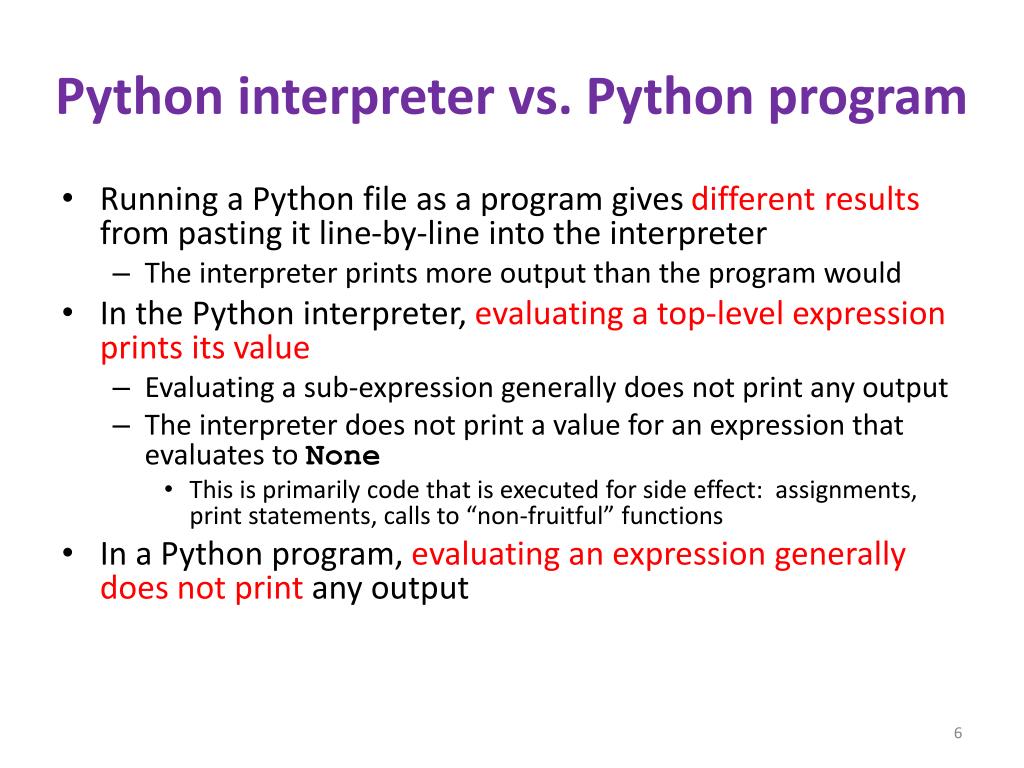 Python interpreter vs. Python program

• Running a Python file as a program gives different results from pasting it line-by-line into the interpreter
– The interpreter prints more output than the program would
• In the Python interpreter, evaluating a top-level expression prints its value
– Evaluating a sub-expression generally does not print any output
– The interpreter does not print a value for an expression that evaluates to None
• This is primarily code that is executed for side effect: assignments, print statements, calls to “non-fruitful” functions
• In a Python program, evaluating an expression generally does not print any output

6